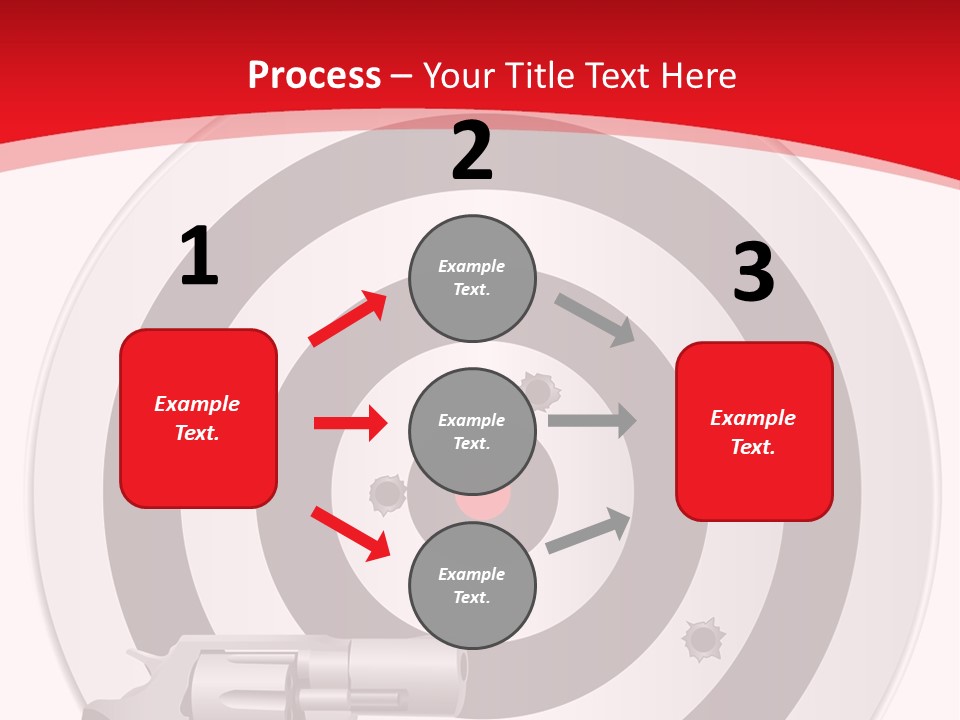 Process – Your Title Text Here

1

Example Text.

2

Example Text.

Example Text.

Example Text.

3

Example Text.